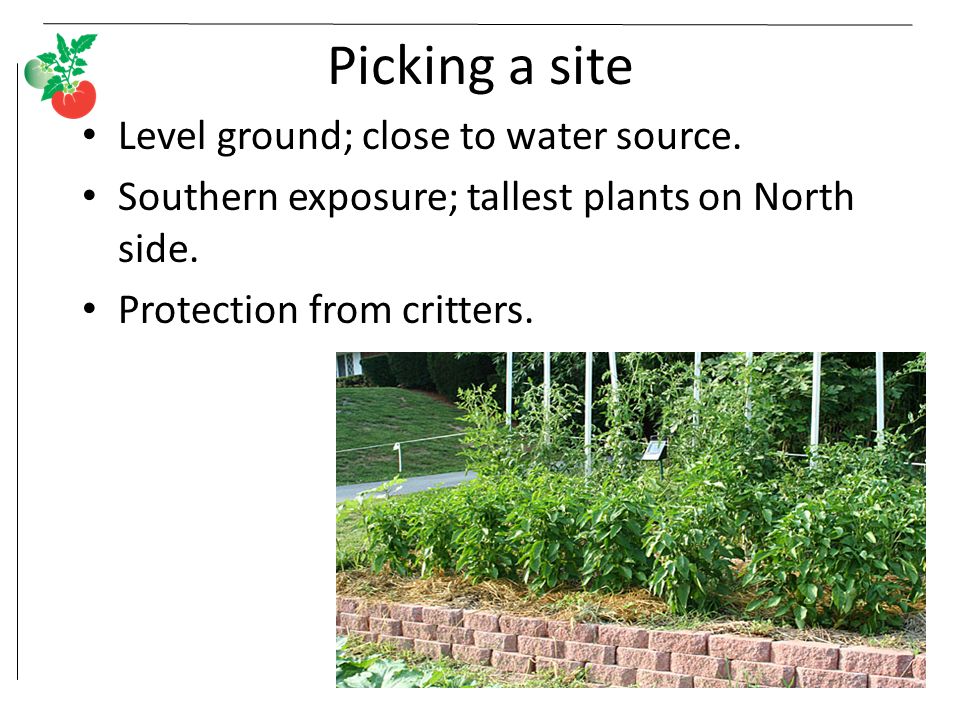 Picking a site

• Level ground; close to water source.
• Southern exposure; tallest plants on North side.
• Protection from critters.